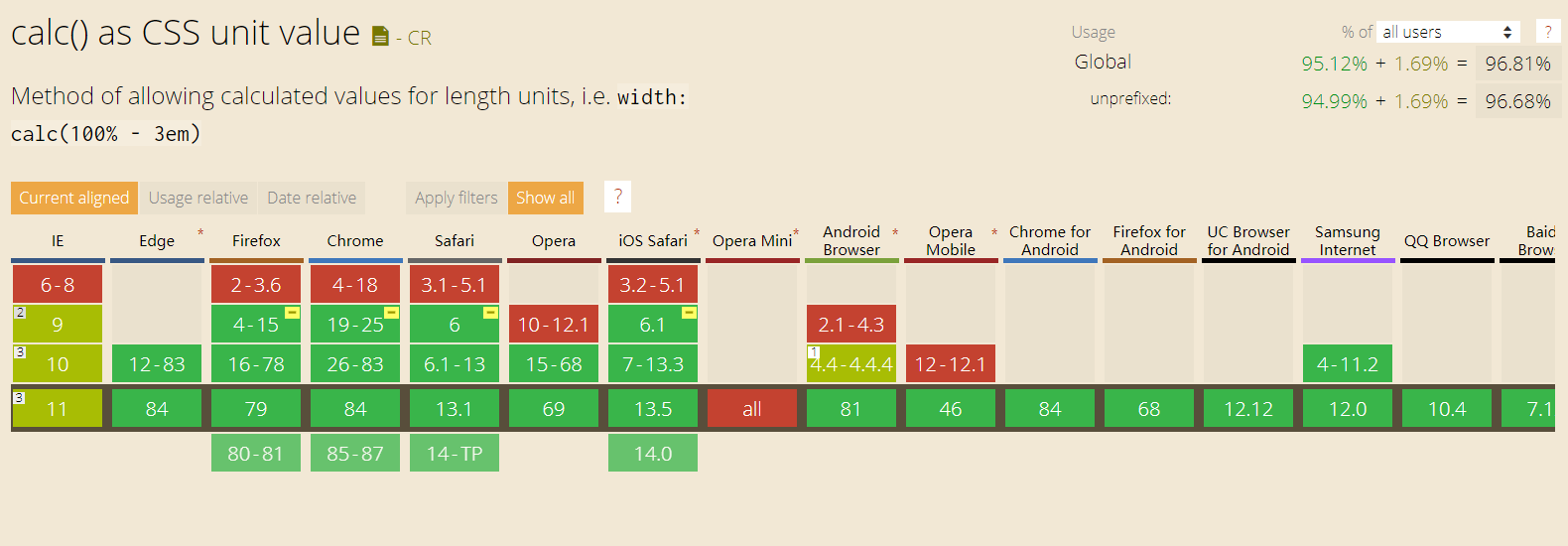 calc() as CSS unit value - CR

Method of allowing calculated values for length units, i.e. width: calc(100% - 3em)

Usage % of all users ?
Global 95.12% + 1.69% = 96.81%
unprefixed: 94.99% + 1.69% = 96.68%

Current aligned Usage relative Date relative Apply filters Show all ?

| IE | Edge * | Firefox | Chrome | Safari | Opera | iOS Safari * | Opera Mini * | Android Browser * | Opera Mobile * | Chrome for Android | Firefox for Android | UC Browser for Android | Samsung Internet | QQ Browser | Baid Brow |
|---|---|---|---|---|---|---|---|---|---|---|---|---|---|---|---|
| 6-8 | | 2-3.6 | 4-18 | 3.1-5.1 | | 3.2-5.1 | | | | | | | | | |
| 2 9 | | 4-15 | 19-25 | 6 | 10-12.1 | 6.1 | | 2.1-4.3 | | | | | | | |
| 3 10 | 12-83 | 16-78 | 26-83 | 6.1-13 | 15-68 | 7-13.3 | | 1 4.4-4.4.4 | 12-12.1 | | | | 4-11.2 | | |
| 3 11 | 84 | 79 | 84 | 13.1 | 69 | 13.5 | all | 81 | 46 | 84 | 68 | 12.12 | 12.0 | 10.4 | 7.1 |
| | | 80-81 | 85-87 | 14-TP | | 14.0 | | | | | | | | | |